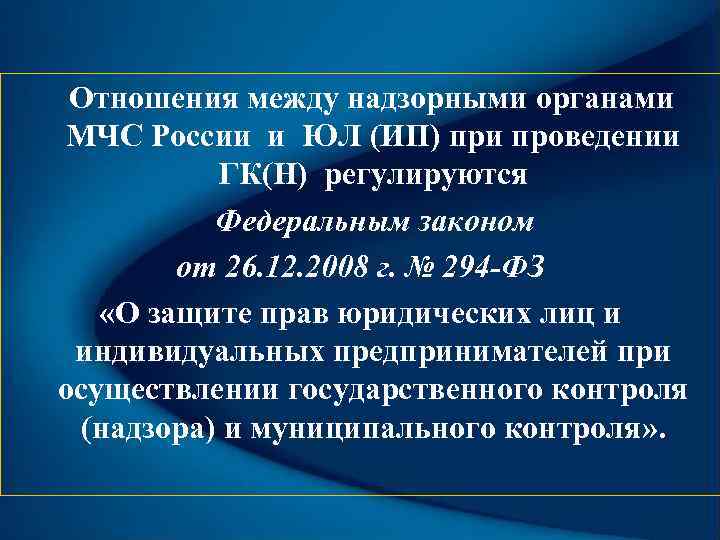 Отношения между надзорными органами МЧС России и ЮЛ (ИП) при проведении ГК(Н) регулируются

Федеральным законом

от 26.12.2008 г. № 294-ФЗ

«О защите прав юридических лиц и индивидуальных предпринимателей при осуществлении государственного контроля (надзора) и муниципального контроля».